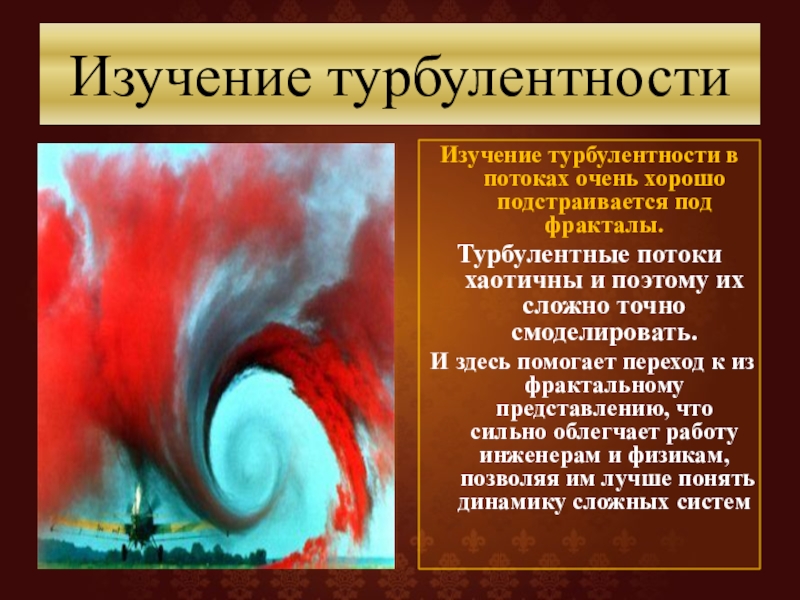 Изучение турбулентности

Изучение турбулентности в потоках очень хорошо подстраивается под фракталы.

Турбулентные потоки хаотичны и поэтому их сложно точно смоделировать.

И здесь помогает переход к из фрактальному представлению, что сильно облегчает работу инженерам и физикам, позволяя им лучше понять динамику сложных систем